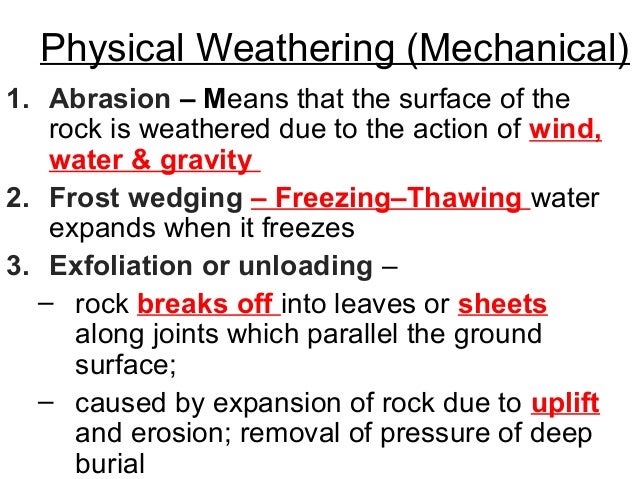 Physical Weathering (Mechanical)

1. Abrasion – Means that the surface of the rock is weathered due to the action of wind, water & gravity

2. Frost wedging – Freezing–Thawing water expands when it freezes

3. Exfoliation or unloading –
– rock breaks off into leaves or sheets along joints which parallel the ground surface;
– caused by expansion of rock due to uplift and erosion; removal of pressure of deep burial